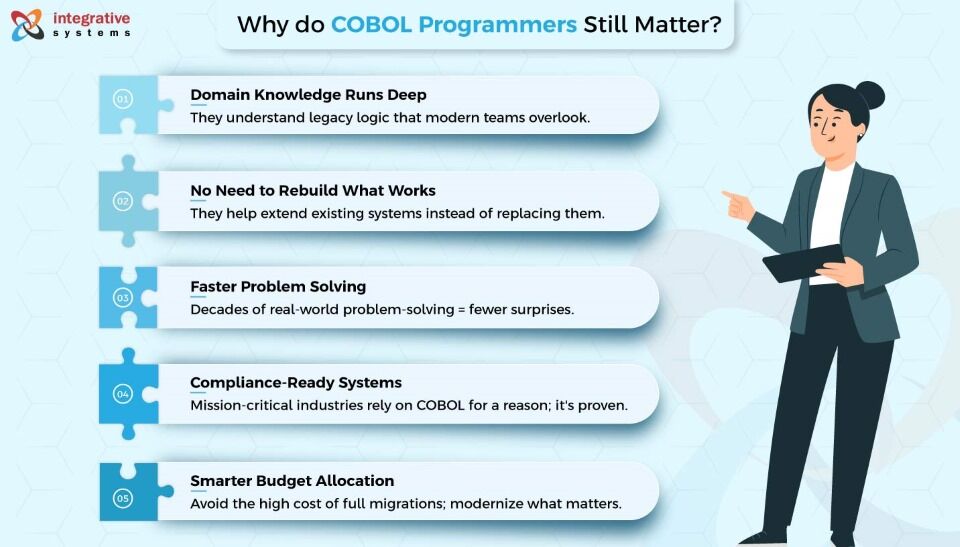 integrative systems

Why do COBOL Programmers Still Matter?

01
Domain Knowledge Runs Deep
They understand legacy logic that modern teams overlook.

02
No Need to Rebuild What Works
They help extend existing systems instead of replacing them.

03
Faster Problem Solving
Decades of real-world problem-solving = fewer surprises.

04
Compliance-Ready Systems
Mission-critical industries rely on COBOL for a reason; it's proven.

05
Smarter Budget Allocation
Avoid the high cost of full migrations; modernize what matters.